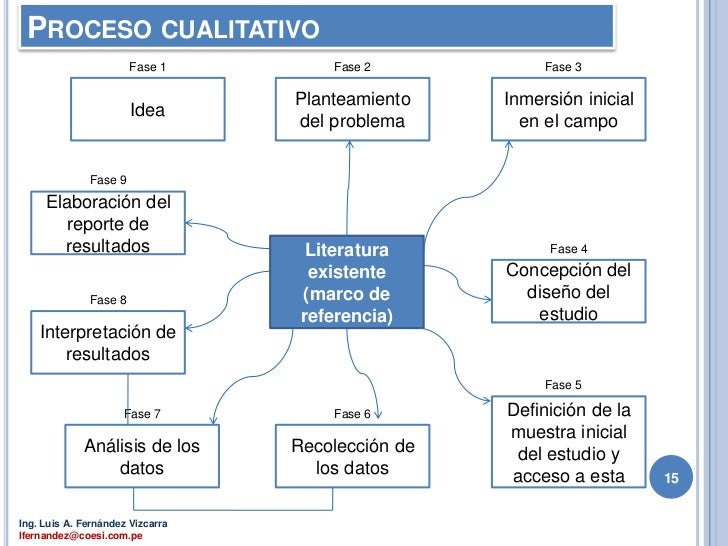 PROCESO CUALITATIVO

Fase 1
Idea

Fase 2
Planteamiento del problema

Fase 3
Inmersión inicial en el campo

Fase 9
Elaboración del reporte de resultados

Literatura existente (marco de referencia)

Fase 4
Concepción del diseño del estudio

Fase 8
Interpretación de resultados

Fase 5
Definición de la muestra inicial del estudio y acceso a esta

Fase 7
Análisis de los datos

Fase 6
Recolección de los datos

15

Ing. Luis A. Fernández Vizcarra
lfernandez@coesi.com.pe